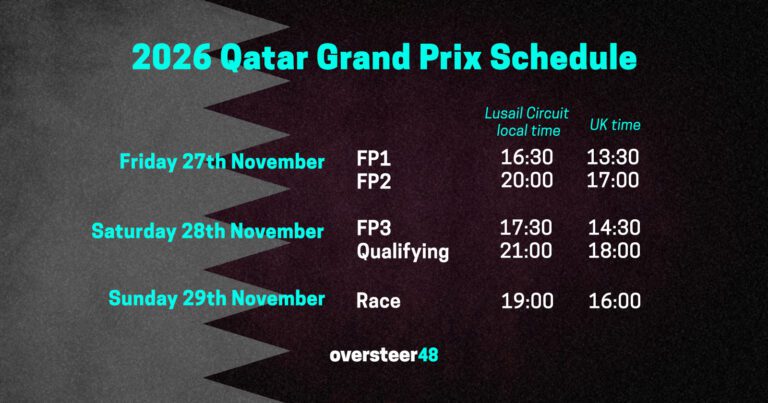 2026 Qatar Grand Prix Schedule

| | | Lusail Circuit local time | UK time |
|---|---|---|---|
| Friday 27th November | FP1 | 16:30 | 13:30 |
| | FP2 | 20:00 | 17:00 |
| Saturday 28th November | FP3 | 17:30 | 14:30 |
| | Qualifying | 21:00 | 18:00 |
| Sunday 29th November | Race | 19:00 | 16:00 |

oversteer48